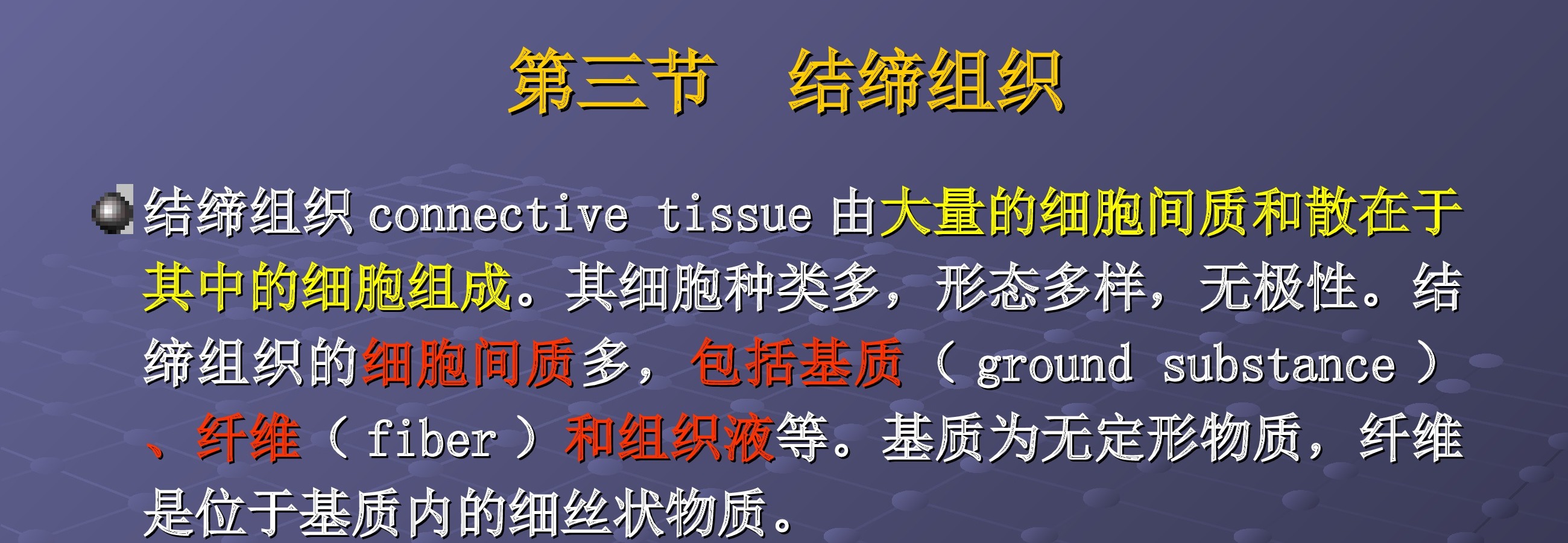 第三节　结缔组织

结缔组织 connective tissue 由大量的细胞间质和散在于其中的细胞组成。其细胞种类多，形态多样，无极性。结缔组织的细胞间质多，包括基质（ ground substance ）、纤维（ fiber ）和组织液等。基质为无定形物质，纤维是位于基质内的细丝状物质。